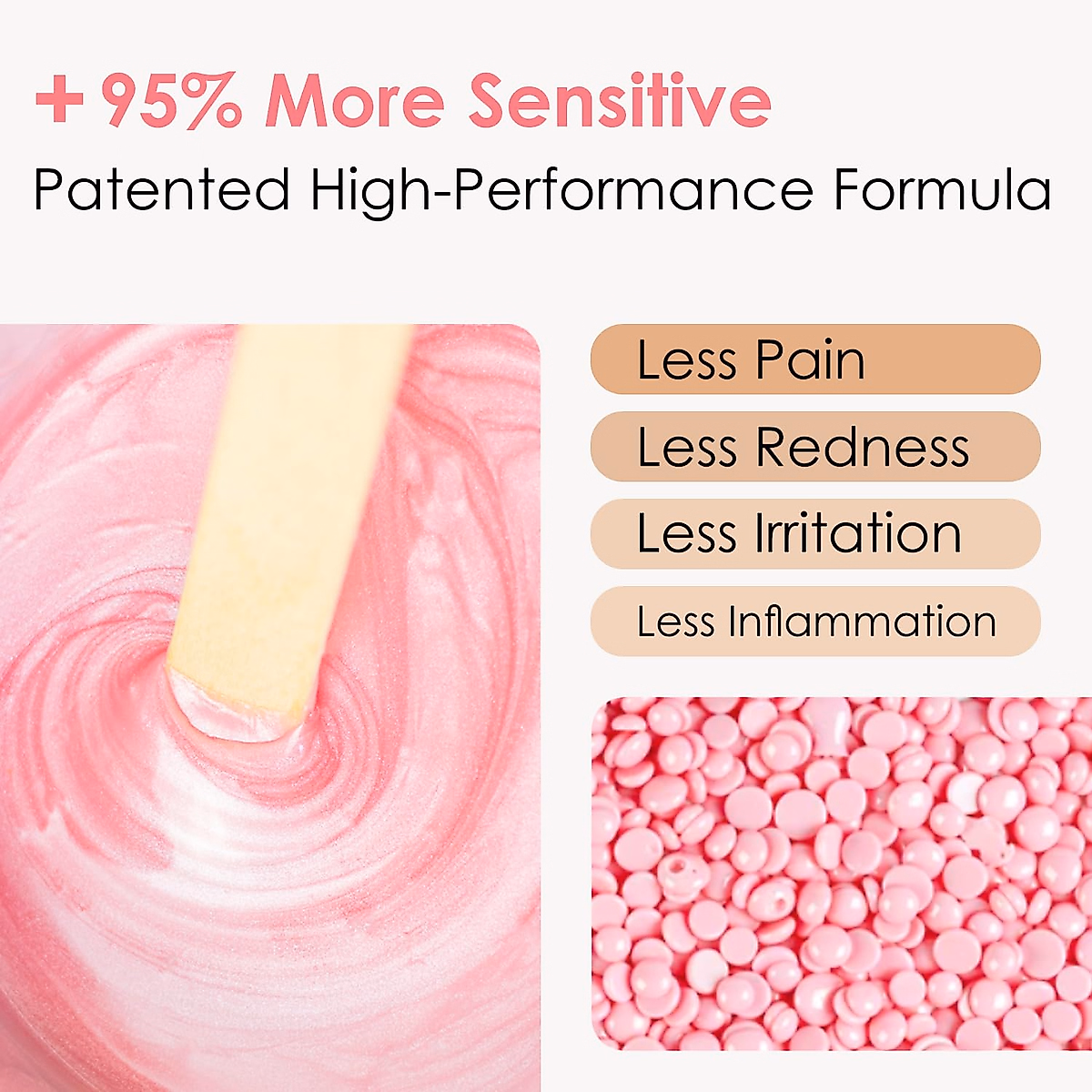 +95% More Sensitive
Patented High-Performance Formula

Less Pain
Less Redness
Less Irritation
Less Inflammation